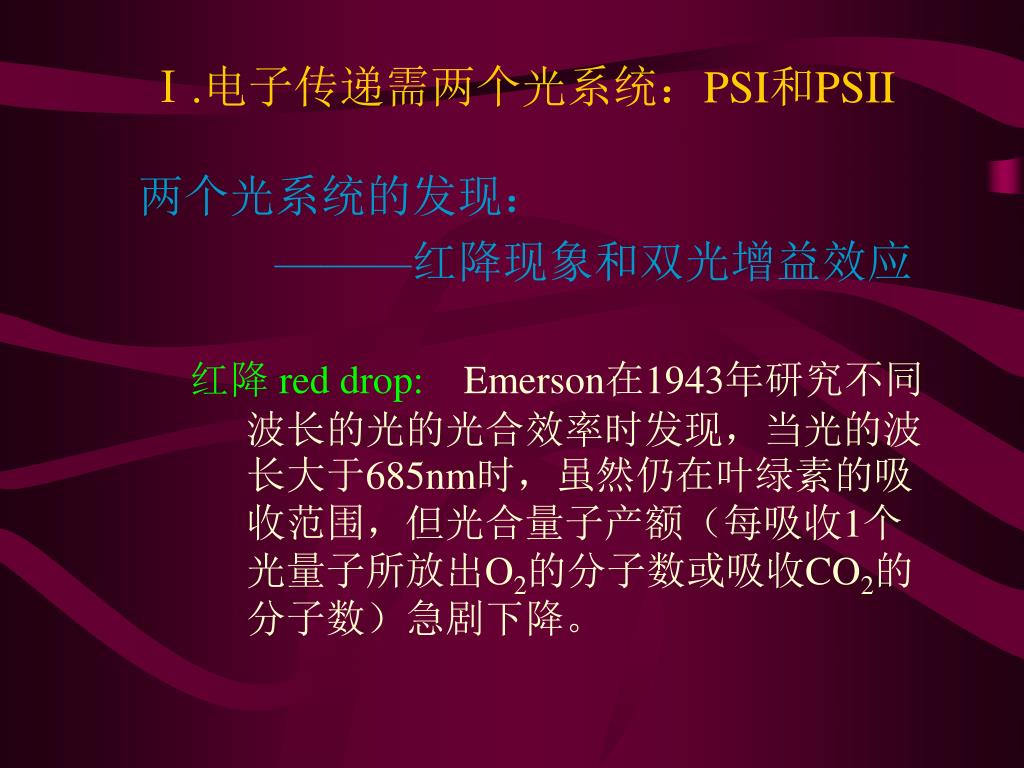 Ⅰ.电子传递需两个光系统：PSI和PSII

两个光系统的发现：
———红降现象和双光增益效应

红降 red drop: Emerson在1943年研究不同波长的光的光合效率时发现，当光的波长大于685nm时，虽然仍在叶绿素的吸收范围，但光合量子产额（每吸收1个光量子所放出$O_2$的分子数或吸收$CO_2$的分子数）急剧下降。